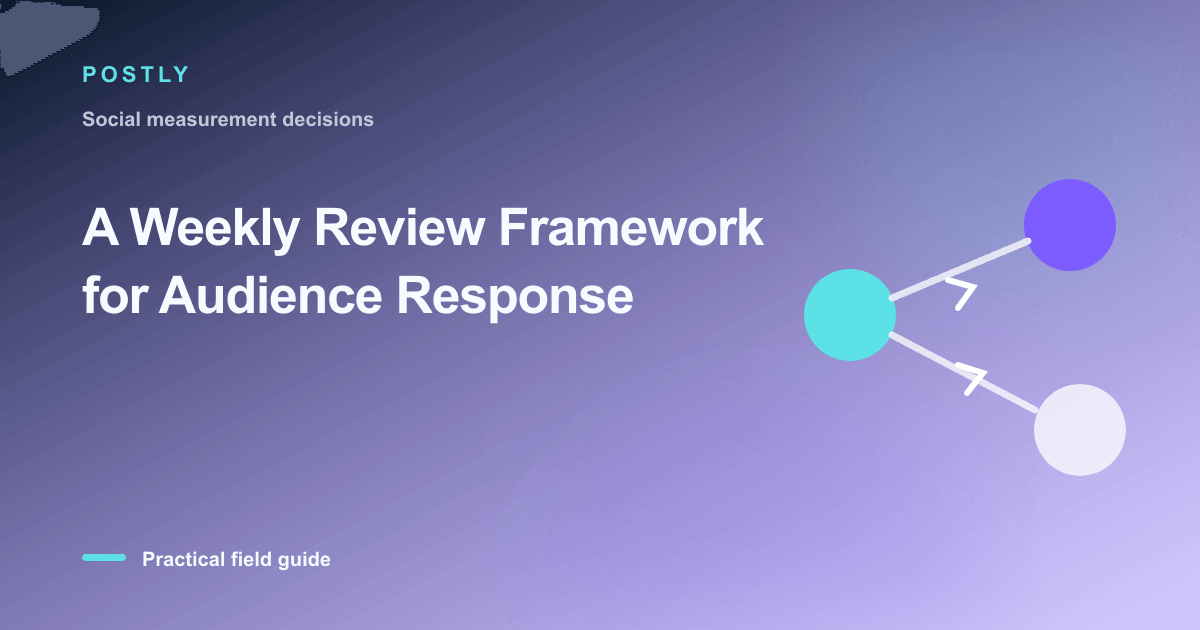 POSTLY

Social measurement decisions

A Weekly Review Framework for Audience Response

Practical field guide